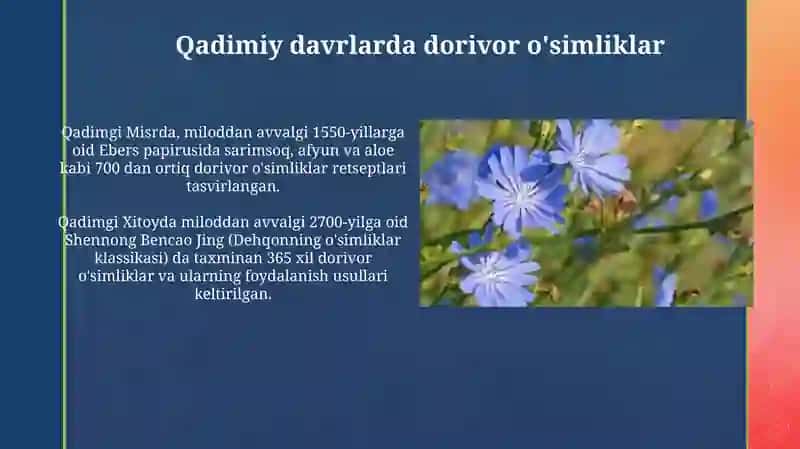 Qadimiy davrlarda dorivor o'simliklar

Qadimgi Misrda, miloddan avvalgi 1550-yillarga oid Ebers papirusida sarimsoq, afyun va aloe kabi 700 dan ortiq dorivor o'simliklar retseptlari tasvirlangan.

Qadimgi Xitoyda miloddan avvalgi 2700-yilga oid Shennong Bencao Jing (Dehqonning o'simliklar klassikasi) da taxminan 365 xil dorivor o'simliklar va ularning foydalanish usullari keltirilgan.